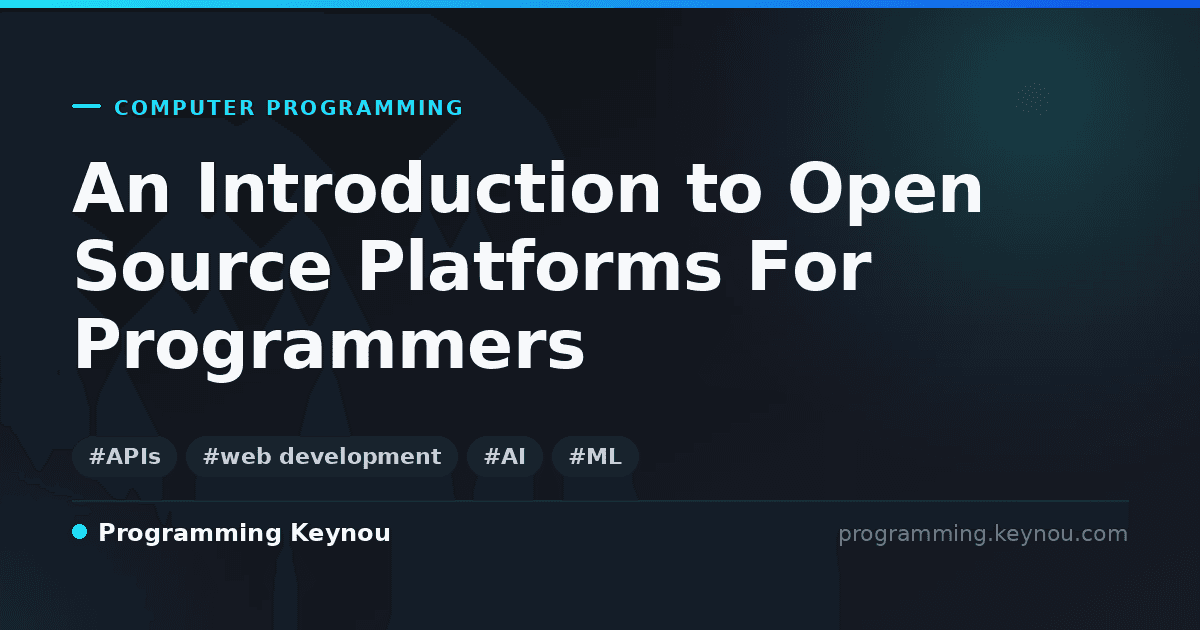 COMPUTER PROGRAMMING

An Introduction to Open Source Platforms For Programmers

#APIs #web development #AI #ML

Programming Keynou

programming.keynou.com